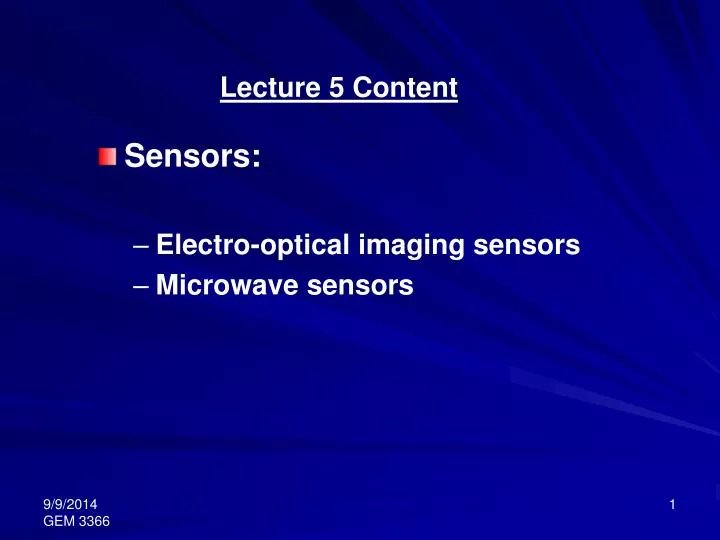 Lecture 5 Content

Sensors:

– Electro-optical imaging sensors
– Microwave sensors

9/9/2014
GEM 3366

1